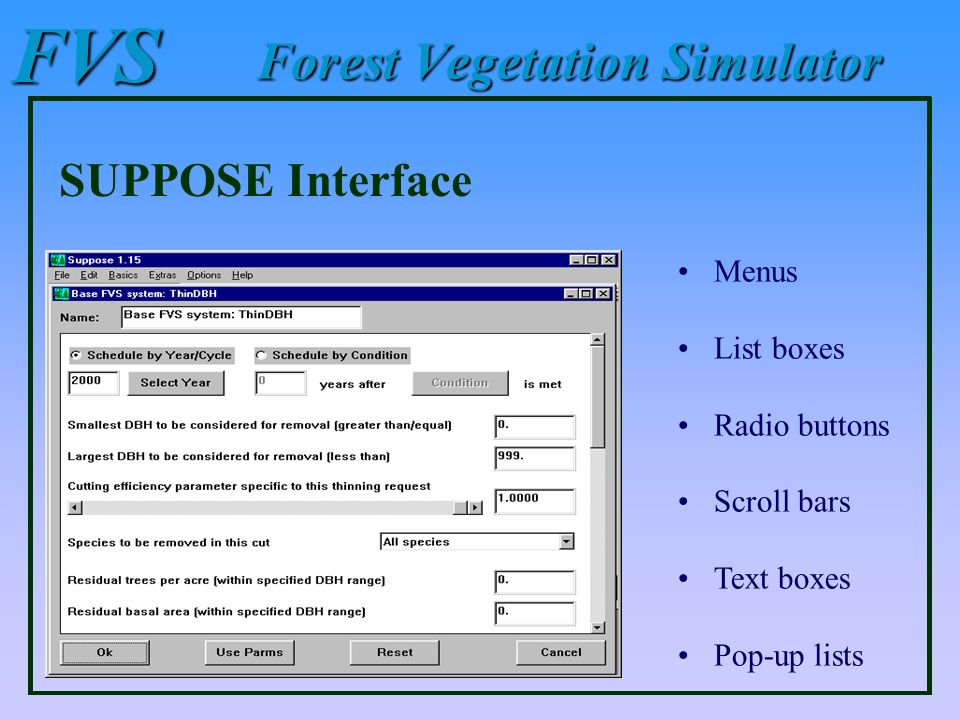 FVS Forest Vegetation Simulator

SUPPOSE Interface

Suppose 1.15
File Edit Basics Extras Options Help
Base FVS system: ThinDBH
Name: Base FVS system: ThinDBH
Schedule by Year/Cycle
Schedule by Condition
2000 Select Year
0 years after Condition is met
Smallest DBH to be considered for removal (greater than/equal) 0.
Largest DBH to be considered for removal (less than) 999.
Cutting efficiency parameter specific to this thinning request 1.0000
Species to be removed in this cut All species
Residual trees per acre (within specified DBH range) 0.
Residual basal area (within specified DBH range) 0.
Ok Use Parms Reset Cancel

• Menus
• List boxes
• Radio buttons
• Scroll bars
• Text boxes
• Pop-up lists